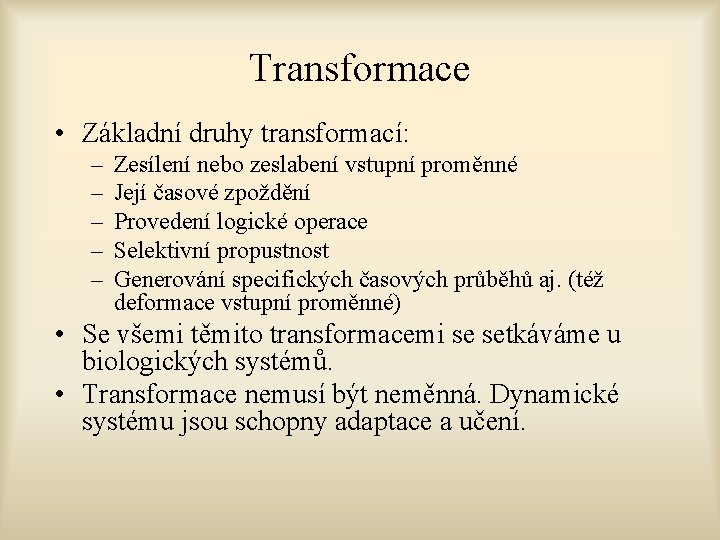 Transformace

• Základní druhy transformací:
– Zesílení nebo zeslabení vstupní proměnné
– Její časové zpoždění
– Provedení logické operace
– Selektivní propustnost
– Generování specifických časových průběhů aj. (též deformace vstupní proměnné)
• Se všemi těmito transformacemi se setkáváme u biologických systémů.
• Transformace nemusí být neměnná. Dynamické systému jsou schopny adaptace a učení.